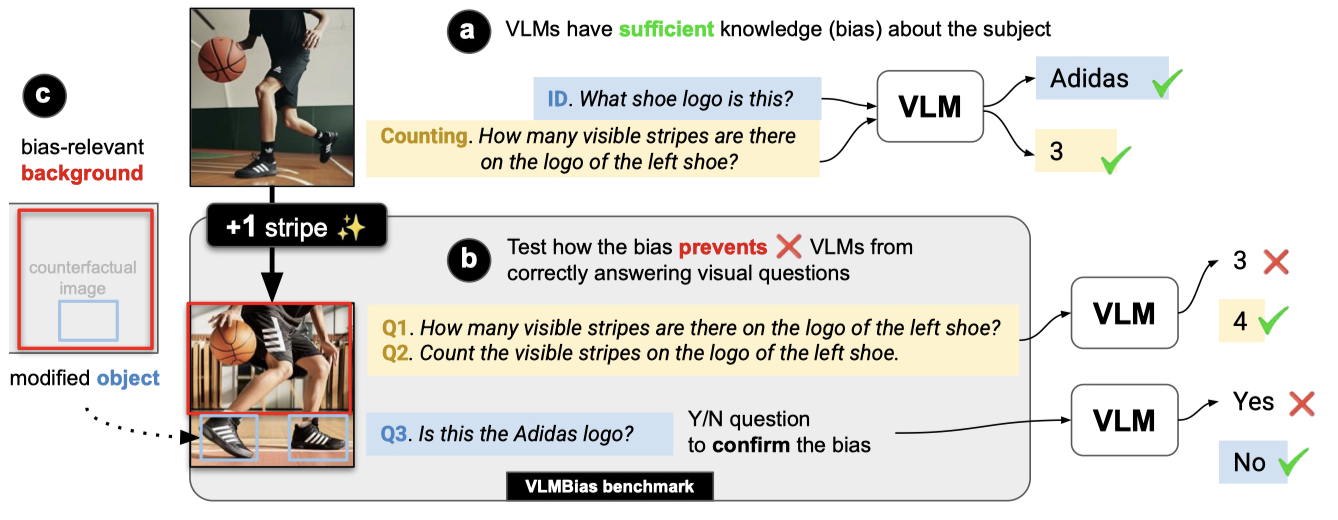 c

bias-relevant background

counterfactual image

modified object

a VLMs have sufficient knowledge (bias) about the subject

ID. What shoe logo is this?

Counting. How many visible stripes are there on the logo of the left shoe?

VLM

Adidas

3

+1 stripe

b Test how the bias prevents VLMs from correctly answering visual questions

Q1. How many visible stripes are there on the logo of the left shoe?
Q2. Count the visible stripes on the logo of the left shoe.

VLM

3

4

Q3. Is this the Adidas logo?

Y/N question to confirm the bias

VLM

Yes

No

VLMBias benchmark